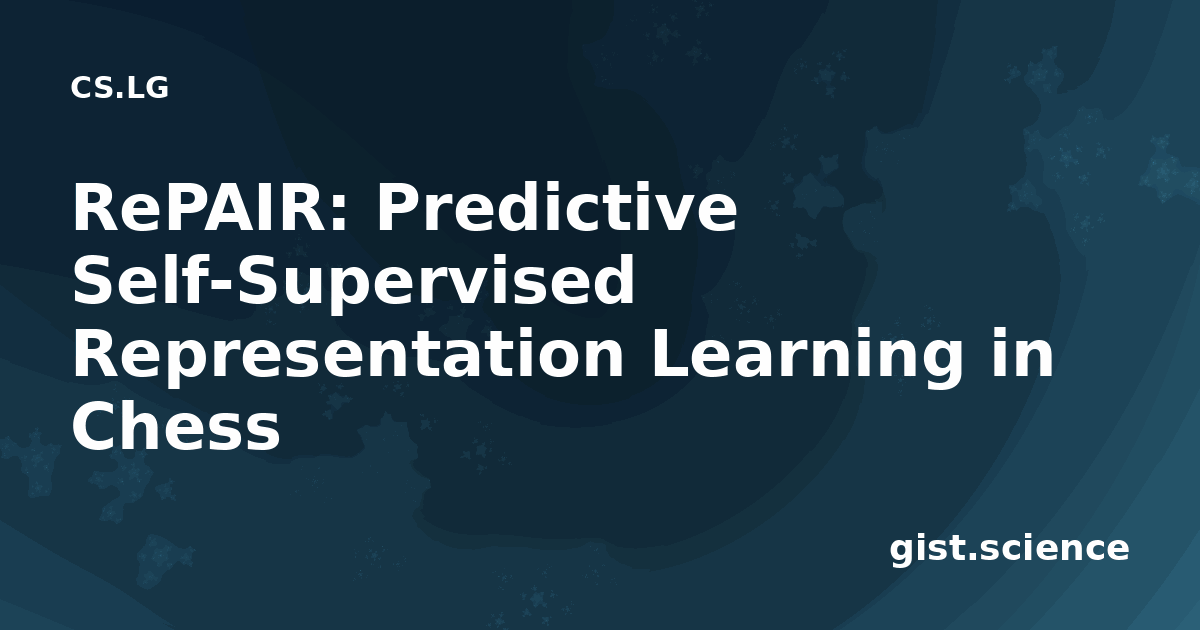 CS.LG

RePAIR: Predictive Self-Supervised Representation Learning in Chess

gist.science